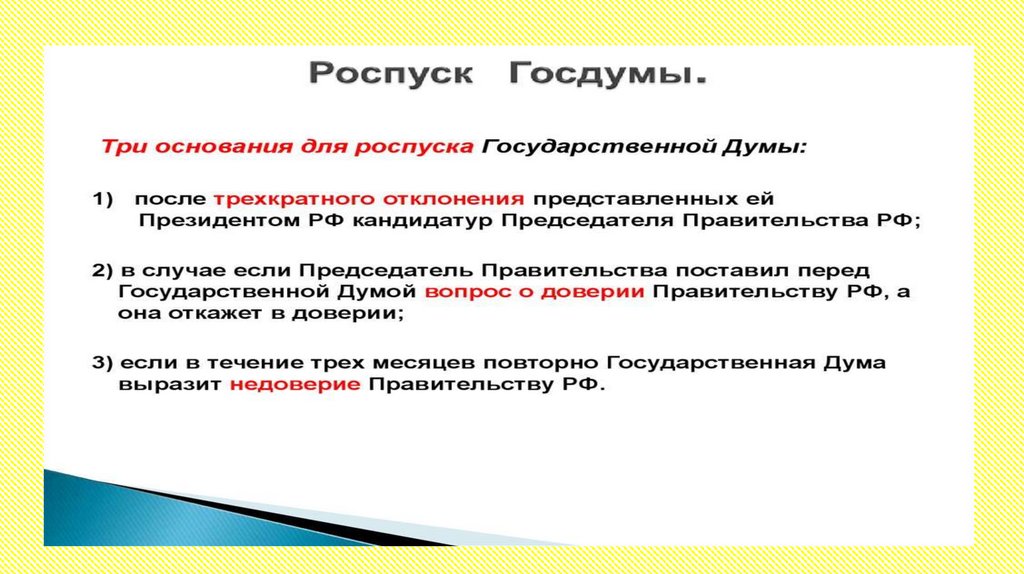 Роспуск Госдумы.

Три основания для роспуска Государственной Думы:

1) после трехкратного отклонения представленных ей Президентом РФ кандидатур Председателя Правительства РФ;

2) в случае если Председатель Правительства поставил перед Государственной Думой вопрос о доверии Правительству РФ, а она откажет в доверии;

3) если в течение трех месяцев повторно Государственная Дума выразит недоверие Правительству РФ.